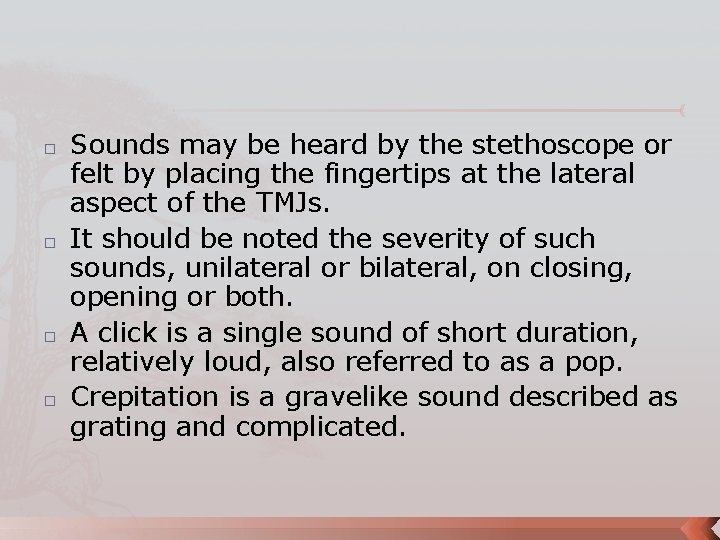 □ Sounds may be heard by the stethoscope or felt by placing the fingertips at the lateral aspect of the TMJs.

□ It should be noted the severity of such sounds, unilateral or bilateral, on closing, opening or both.

□ A click is a single sound of short duration, relatively loud, also referred to as a pop.

□ Crepitation is a gravelike sound described as grating and complicated.